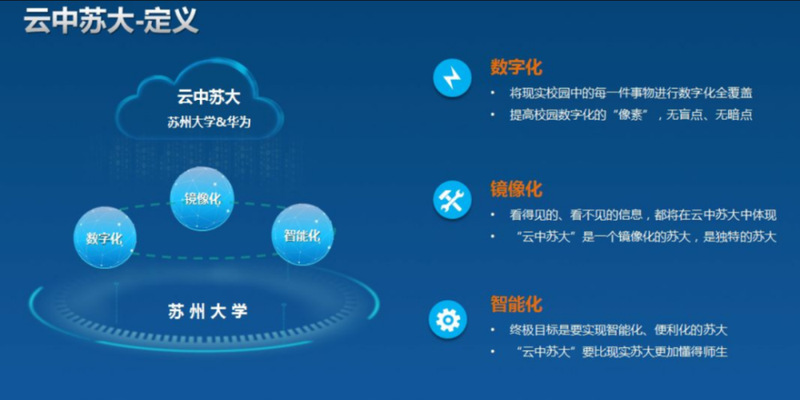 云中苏大-定义

云中苏大
苏州大学&华为

镜像化
数字化
智能化

苏州大学

数字化
• 将现实校园中的每一件事物进行数字化全覆盖
• 提高校园数字化的“像素”，无盲点、无暗点

镜像化
• 看得见的、看不见的信息，都将在云中苏大中体现
• “云中苏大”是一个镜像化的苏大，是独特的苏大

智能化
• 终极目标是要实现智能化、便利化的苏大
• “云中苏大”要比现实苏大更加懂得师生